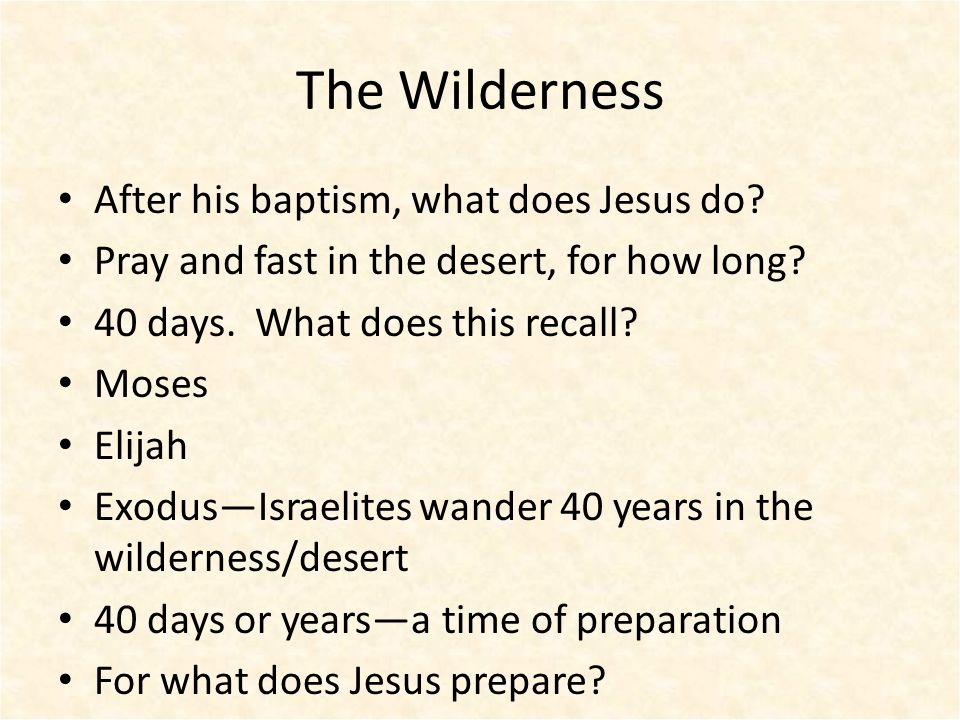 The Wilderness

• After his baptism, what does Jesus do?
• Pray and fast in the desert, for how long?
• 40 days.  What does this recall?
• Moses
• Elijah
• Exodus—Israelites wander 40 years in the wilderness/desert
• 40 days or years—a time of preparation
• For what does Jesus prepare?